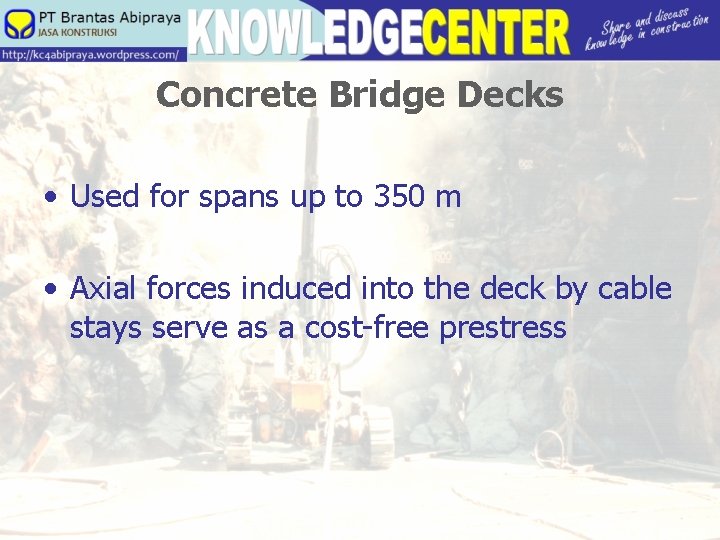 PT Brantas Abipraya
JASA KONSTRUKSI
http://kc4abipraya.wordpress.com/
KNOWLEDGECENTER
Share and discuss knowledge in construction

Concrete Bridge Decks

• Used for spans up to 350 m

• Axial forces induced into the deck by cable stays serve as a cost-free prestress